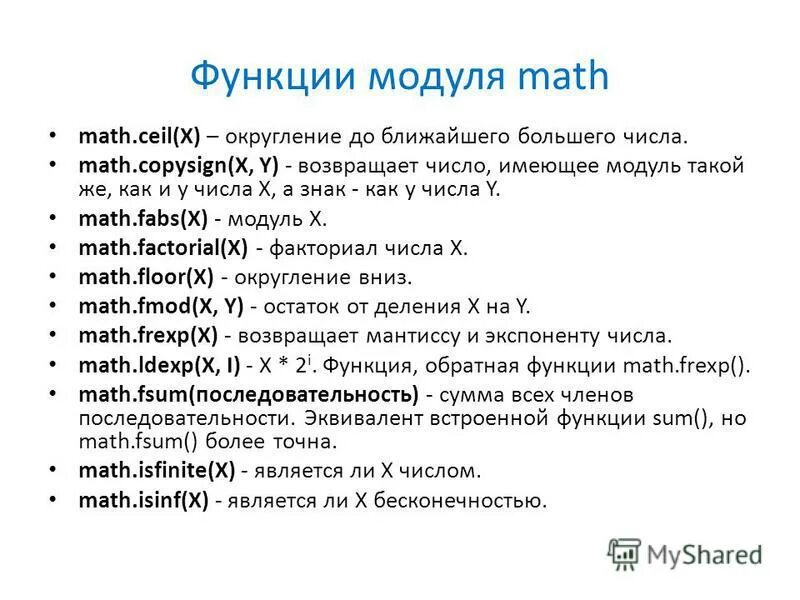 Функции модуля math

• math.ceil(X) – округление до ближайшего большего числа.
• math.copysign(X, Y) - возвращает число, имеющее модуль такой же, как и у числа X, а знак - как у числа Y.
• math.fabs(X) - модуль X.
• math.factorial(X) - факториал числа X.
• math.floor(X) - округление вниз.
• math.fmod(X, Y) - остаток от деления X на Y.
• math.frexp(X) - возвращает мантиссу и экспоненту числа.
• math.ldexp(X, I) - X * $2^i$. Функция, обратная функции math.frexp().
• math.fsum(последовательность) - сумма всех членов последовательности. Эквивалент встроенной функции sum(), но math.fsum() более точна.
• math.isfinite(X) - является ли X числом.
• math.isinf(X) - является ли X бесконечностью.

MyShared